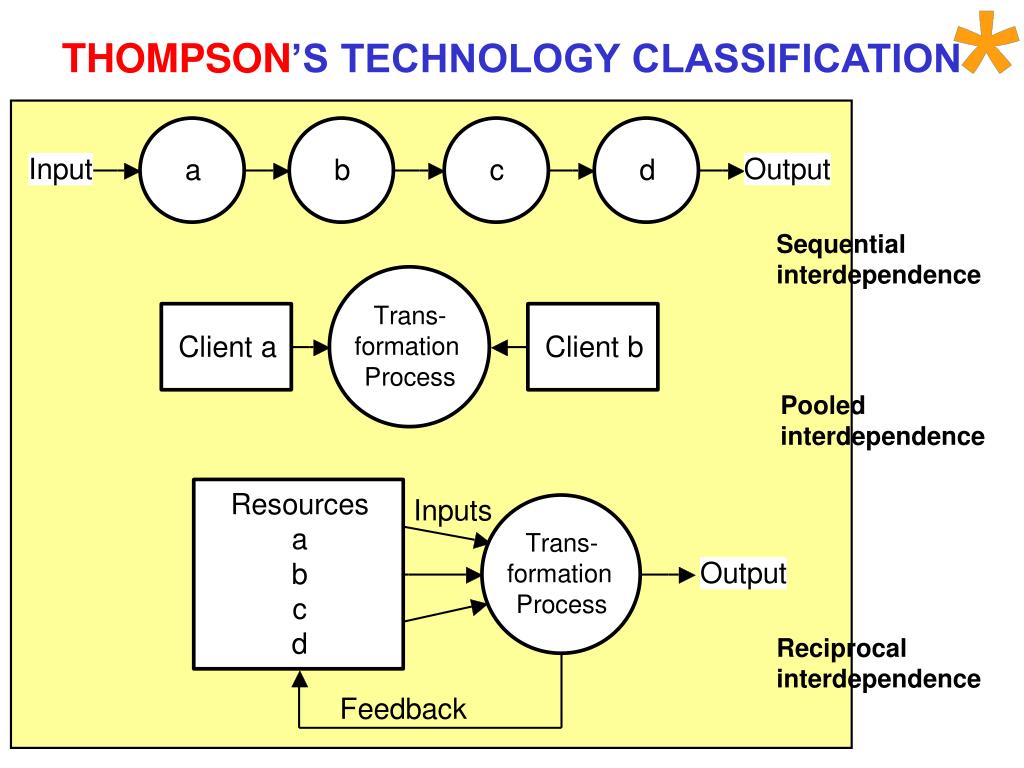 THOMPSON'S TECHNOLOGY CLASSIFICATION*

Input a b c d Output

Sequential interdependence

Client a Trans-formation Process Client b

Pooled interdependence

Resources
a
b
c
d

Inputs

Trans-formation Process

Output

Feedback

Reciprocal interdependence